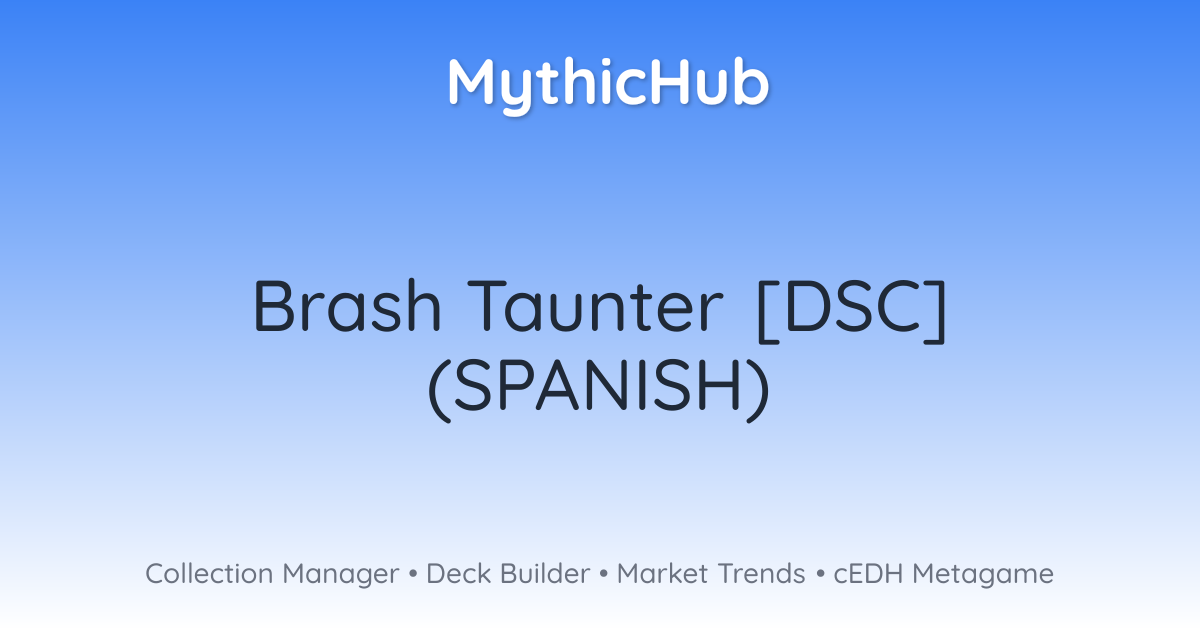 MythicHub

Brash Taunter [DSC] (SPANISH)

Collection Manager • Deck Builder • Market Trends • cEDH Metagame